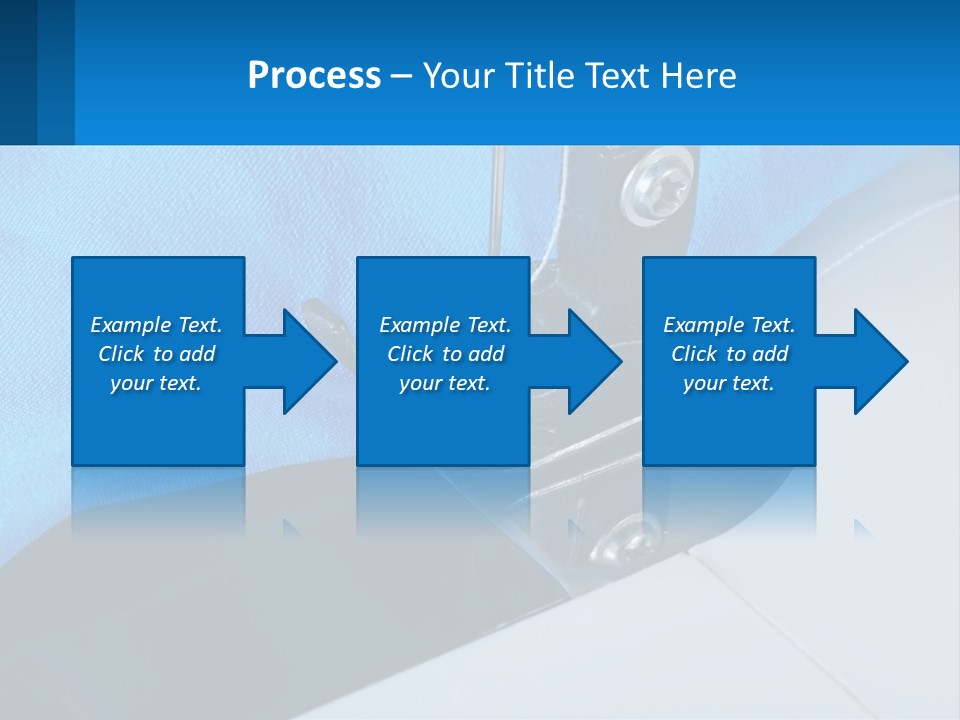 Process – Your Title Text Here

Example Text. Click to add your text.

Example Text. Click to add your text.

Example Text. Click to add your text.